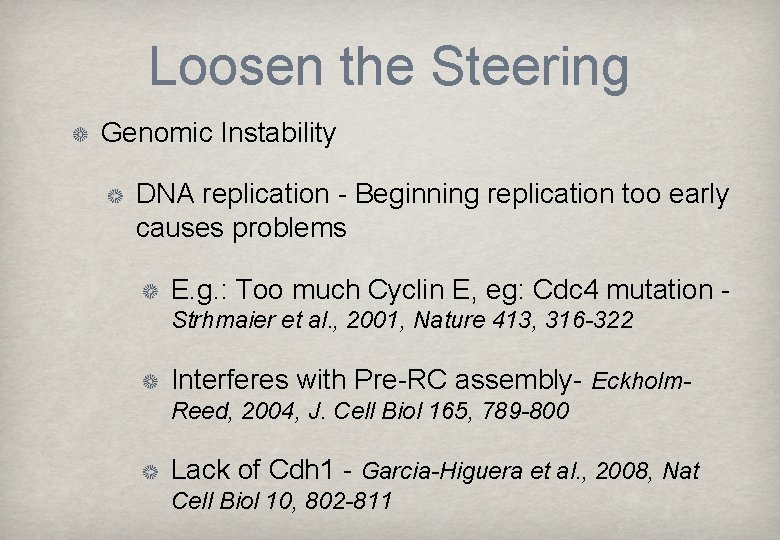 Loosen the Steering

Genomic Instability

DNA replication - Beginning replication too early causes problems

E.g.: Too much Cyclin E, eg: Cdc4 mutation - Strhmaier et al., 2001, Nature 413, 316-322

Interferes with Pre-RC assembly- Eckholm-Reed, 2004, J. Cell Biol 165, 789-800

Lack of Cdh1 - Garcia-Higuera et al., 2008, Nat Cell Biol 10, 802-811